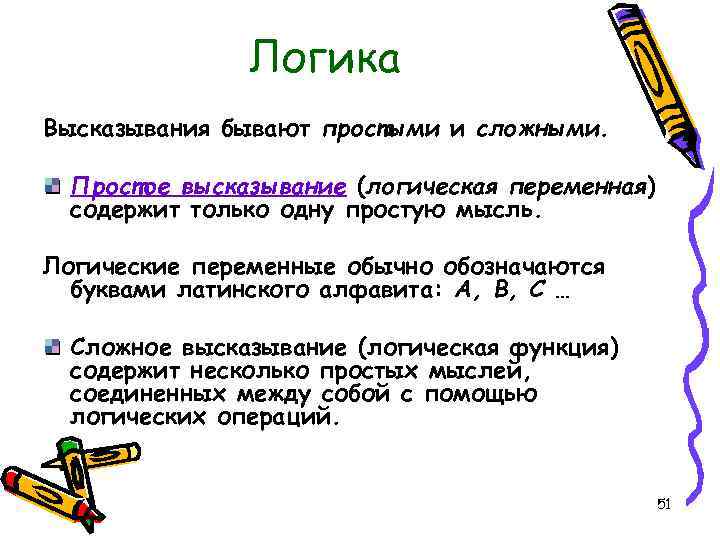 Логика

Высказывания бывают простыми и сложными.

Простое высказывание (логическая переменная) содержит только одну простую мысль.

Логические переменные обычно обозначаются буквами латинского алфавита: A, B, C …

Сложное высказывание (логическая функция) содержит несколько простых мыслей, соединенных между собой с помощью логических операций.

51